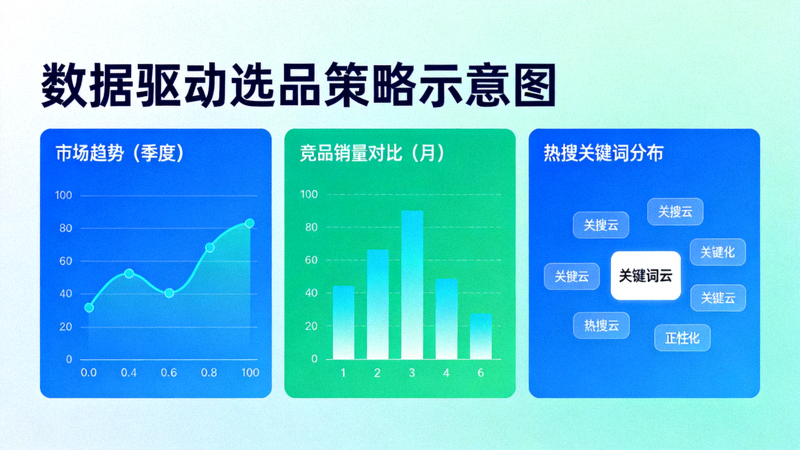 数据驱动选品策略示意图

市场趋势（季度）

100
80
60
40
20
0
0.0 0.4 0.6 0.8 100

竞品销量对比（月）

100
80
60
40
20
0
1 2 3 4 6

热搜关键词分布

关搜云
关搜云
关键化
关键云
关键词云
关键云
热搜云
正性化